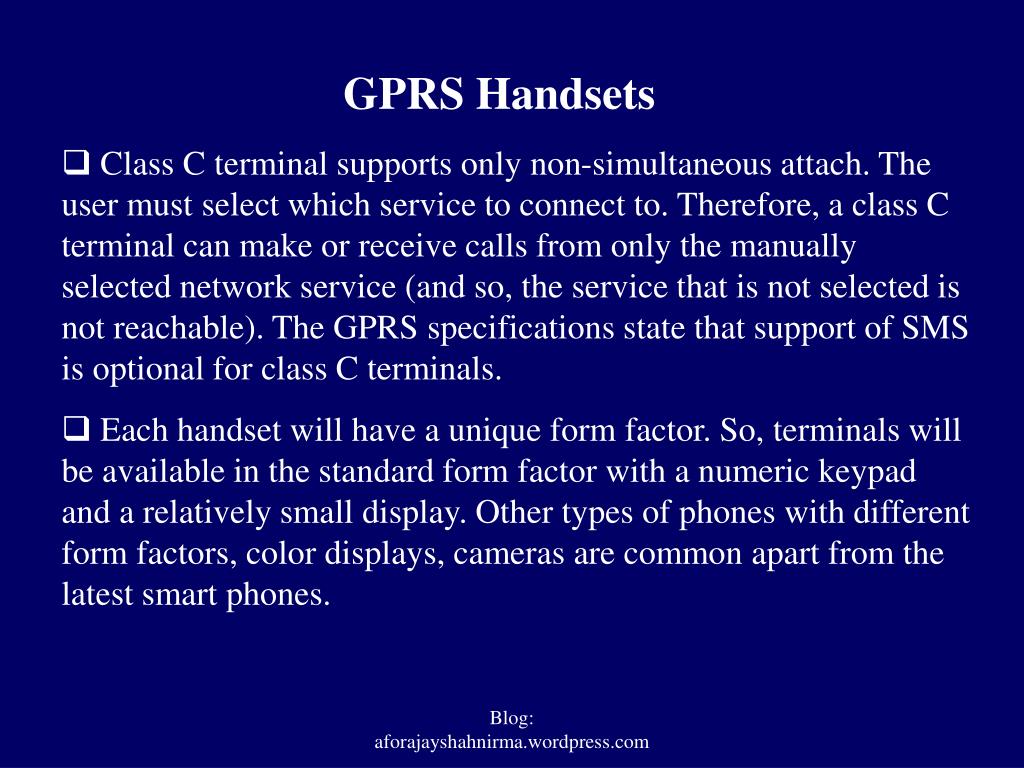 GPRS Handsets

❑ Class C terminal supports only non-simultaneous attach. The user must select which service to connect to. Therefore, a class C terminal can make or receive calls from only the manually selected network service (and so, the service that is not selected is not reachable). The GPRS specifications state that support of SMS is optional for class C terminals.

❑ Each handset will have a unique form factor. So, terminals will be available in the standard form factor with a numeric keypad and a relatively small display. Other types of phones with different form factors, color displays, cameras are common apart from the latest smart phones.

Blog:
aforajayshahnirma.wordpress.com